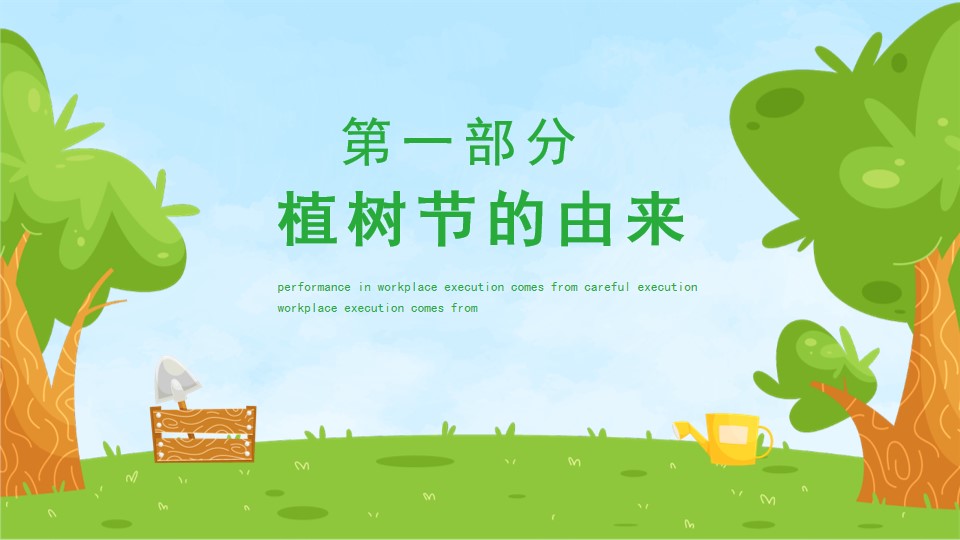 第一部分

植树节的由来

performance in workplace execution comes from careful execution workplace execution comes from